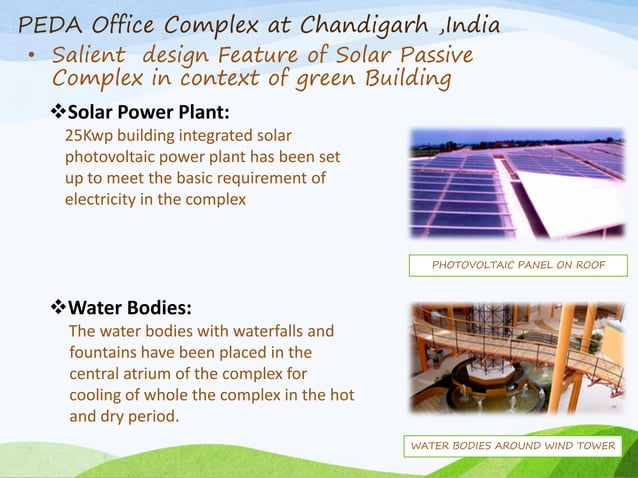 PEDA Office Complex at Chandigarh ,India

• Salient design Feature of Solar Passive Complex in context of green Building

❖Solar Power Plant:
25Kwp building integrated solar photovoltaic power plant has been set up to meet the basic requirement of electricity in the complex

PHOTOVOLTAIC PANEL ON ROOF

❖Water Bodies:
The water bodies with waterfalls and fountains have been placed in the central atrium of the complex for cooling of whole the complex in the hot and dry period.

WATER BODIES AROUND WIND TOWER